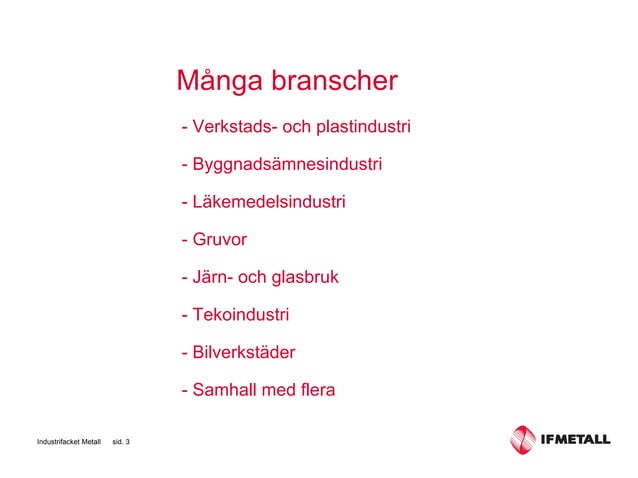 Många branscher

- Verkstads- och plastindustri

- Byggnadsämnesindustri

- Läkemedelsindustri

- Gruvor

- Järn- och glasbruk

- Tekoindustri

- Bilverkstäder

- Samhall med flera

Industrifacket Metall sid. 3

IFMETALL